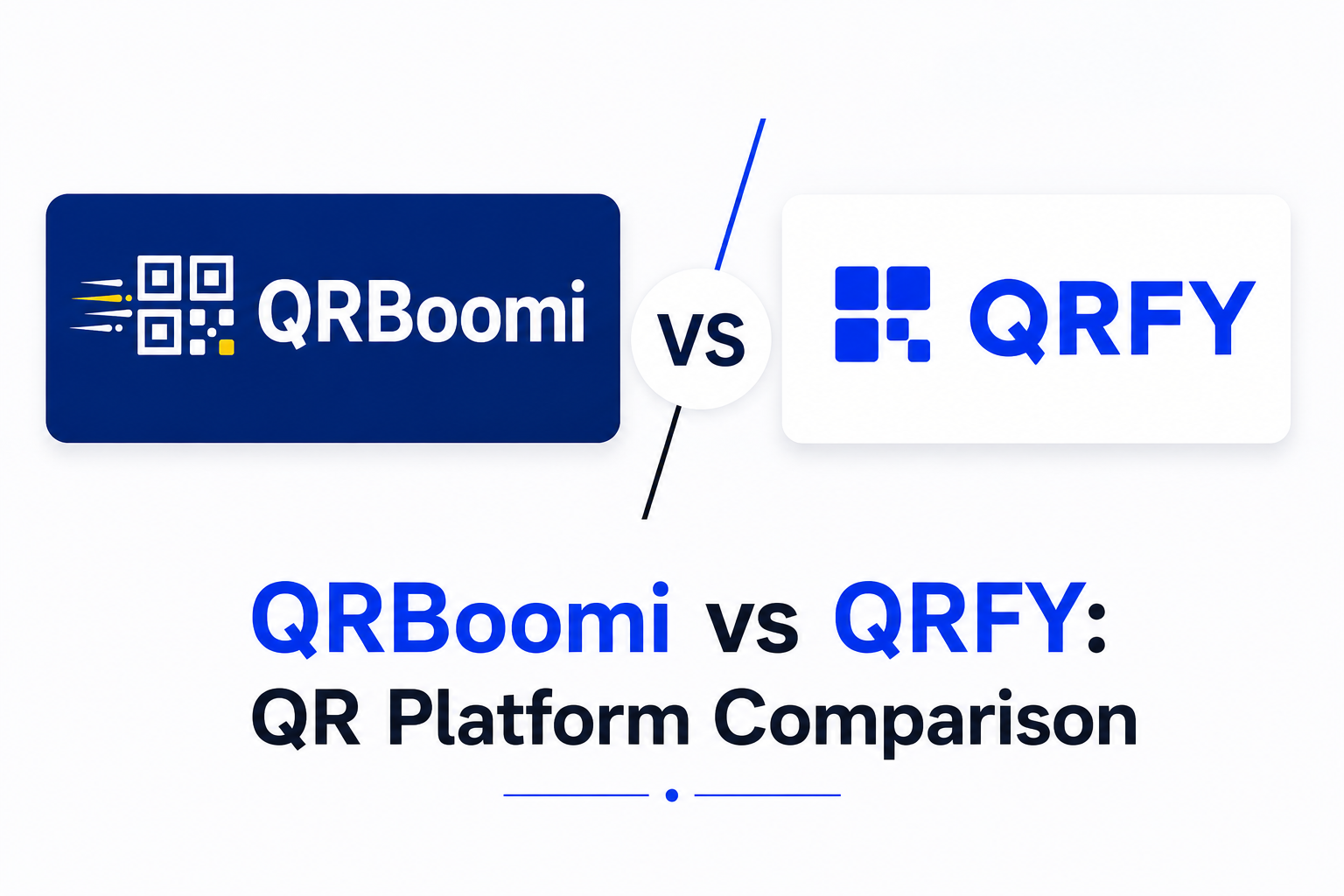 QRBoomi

VS

QRFY

QRBoomi vs QRFY:
QR Platform Comparison